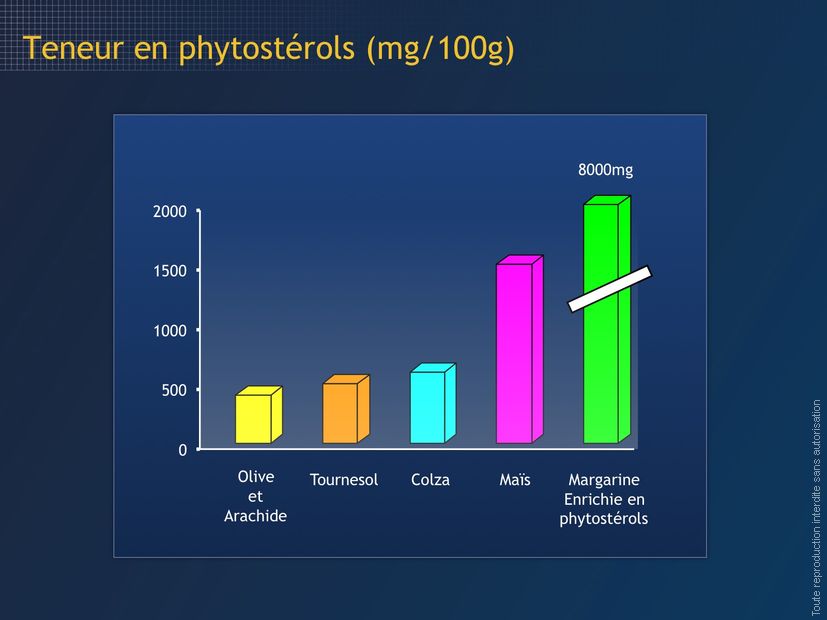 Teneur en phytostérols (mg/100g)

8000mg

2000
1500
1000
500
0

Olive et Arachide
Tournesol
Colza
Maïs
Margarine Enrichie en phytostérols

Toute reproduction interdite sans autorisation